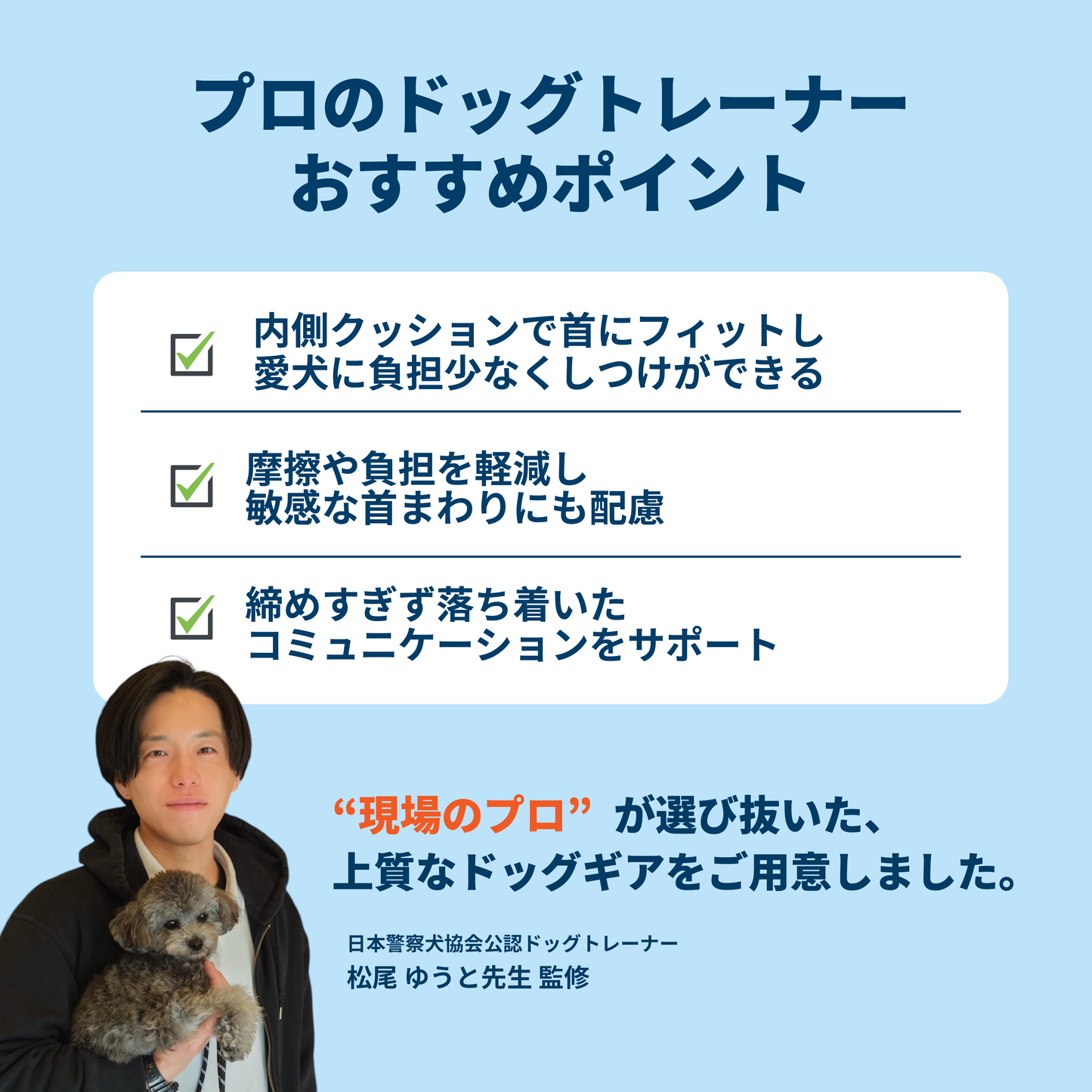 プロのドッグトレーナー
おすすめポイント

内側クッションで首にフィットし
愛犬に負担少なくしつけができる

摩擦や負担を軽減し
敏感な首まわりにも配慮

締めすぎず落ち着いた
コミュニケーションをサポート

“現場のプロ” が選び抜いた、
上質なドッグギアをご用意しました。

日本警察犬協会公認ドッグトレーナー
松尾 ゆうと先生 監修